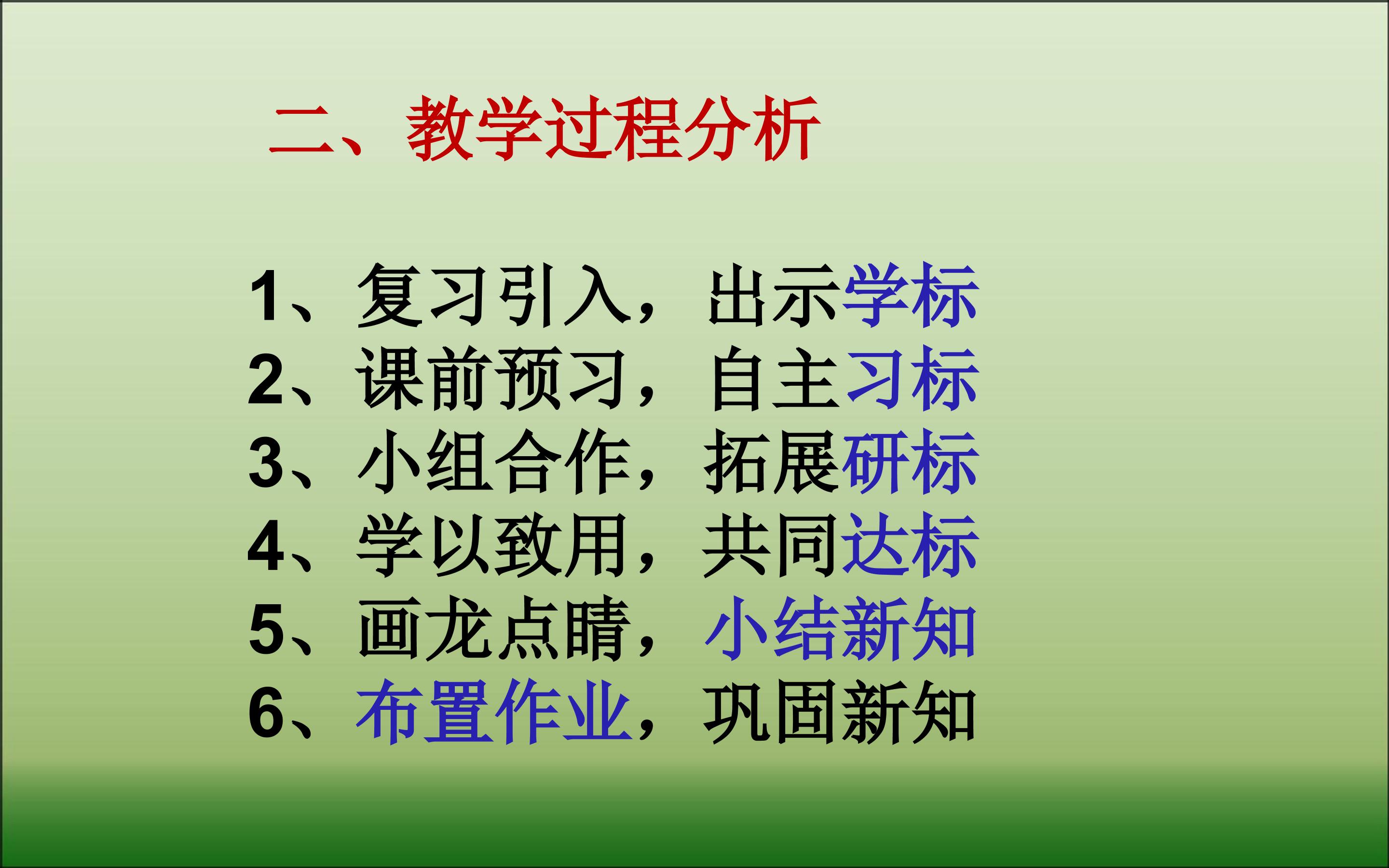 二、教学过程分析

1、复习引入，出示学标
2、课前预习，自主习标
3、小组合作，拓展研标
4、学以致用，共同达标
5、画龙点睛，小结新知
6、布置作业，巩固新知